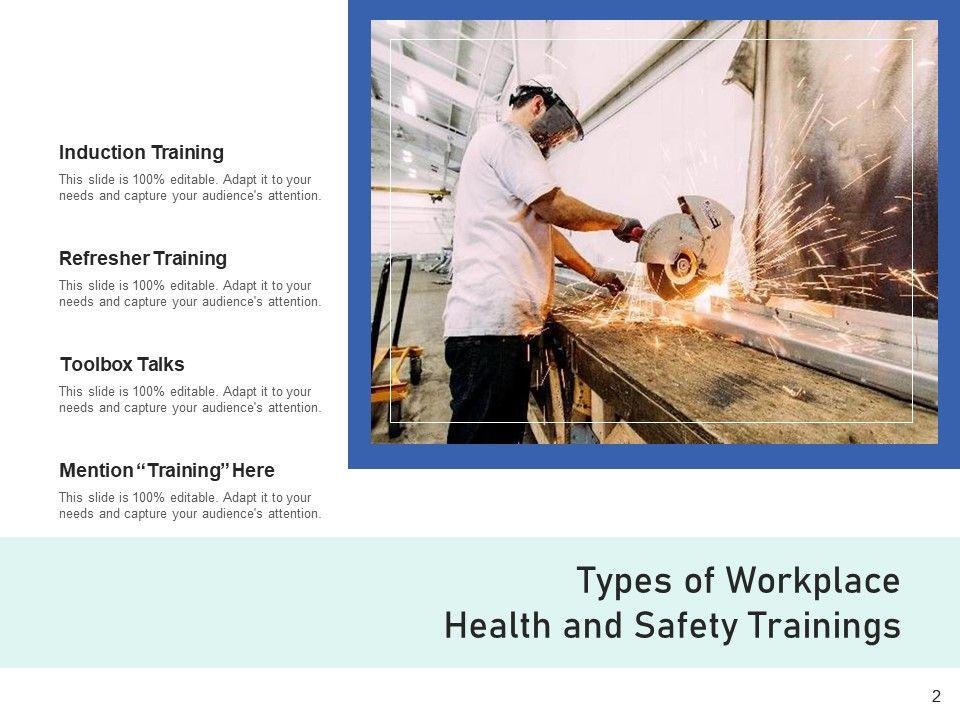 Induction Training

This slide is 100% editable. Adapt it to your needs and capture your audience's attention.

Refresher Training

This slide is 100% editable. Adapt it to your needs and capture your audience's attention.

Toolbox Talks

This slide is 100% editable. Adapt it to your needs and capture your audience's attention.

Mention "Training" Here

This slide is 100% editable. Adapt it to your needs and capture your audience's attention.

Types of Workplace Health and Safety Trainings

2